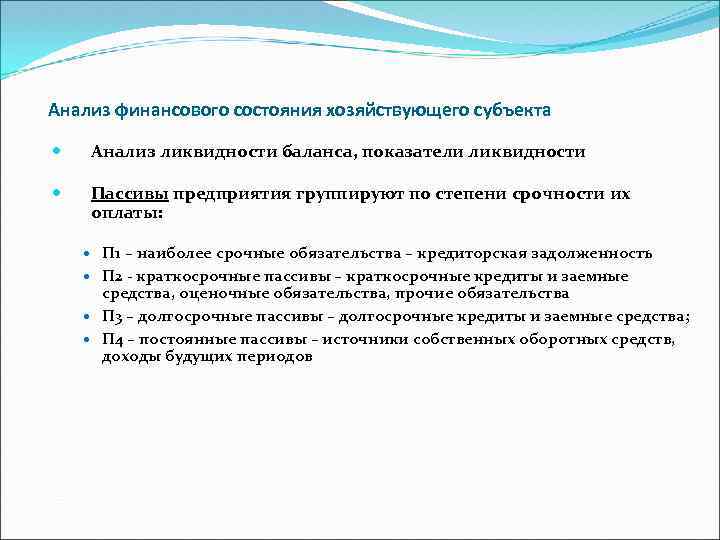 Анализ финансового состояния хозяйствующего субъекта

Анализ ликвидности баланса, показатели ликвидности

Пассивы предприятия группируют по степени срочности их оплаты:

П1 – наиболее срочные обязательства – кредиторская задолженность

П2 - краткосрочные пассивы – краткосрочные кредиты и заемные средства, оценочные обязательства, прочие обязательства

П3 – долгосрочные пассивы – долгосрочные кредиты и заемные средства;

П4 – постоянные пассивы – источники собственных оборотных средств, доходы будущих периодов